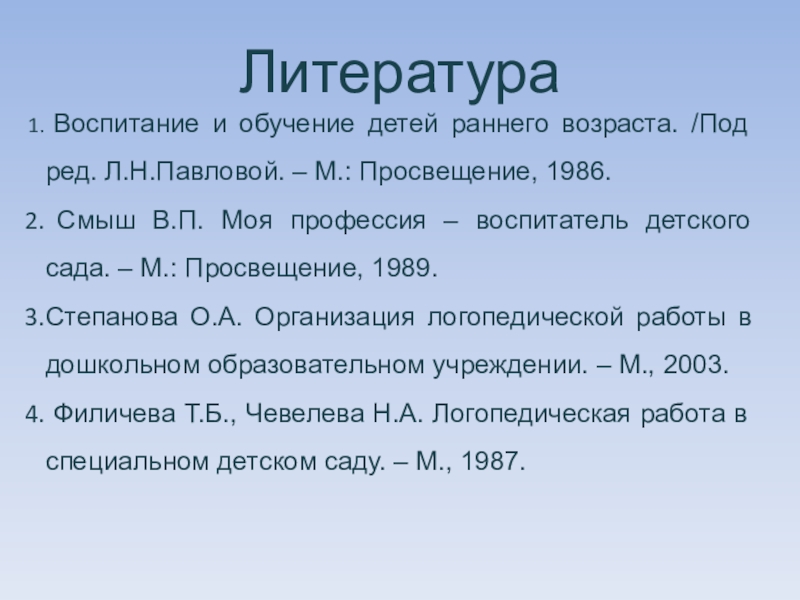 Литература

1. Воспитание и обучение детей раннего возраста. /Под ред. Л.Н.Павловой. – М.: Просвещение, 1986.

2. Смыш В.П. Моя профессия – воспитатель детского сада. – М.: Просвещение, 1989.

3.Степанова О.А. Организация логопедической работы в дошкольном образовательном учреждении. – М., 2003.

4. Филичева Т.Б., Чевелева Н.А. Логопедическая работа в специальном детском саду. – М., 1987.